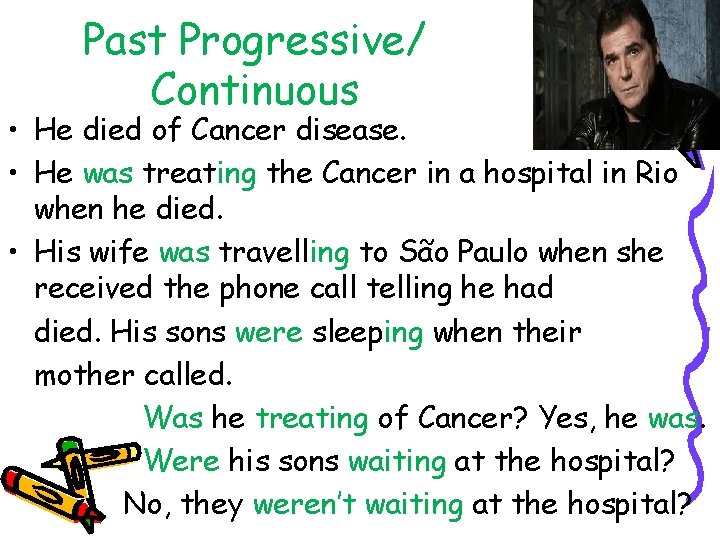 Past Progressive/ Continuous

• He died of Cancer disease.

• He was treating the Cancer in a hospital in Rio when he died.

• His wife was travelling to São Paulo when she received the phone call telling he had died. His sons were sleeping when their mother called.

Was he treating of Cancer? Yes, he was.

Were his sons waiting at the hospital?

No, they weren't waiting at the hospital?